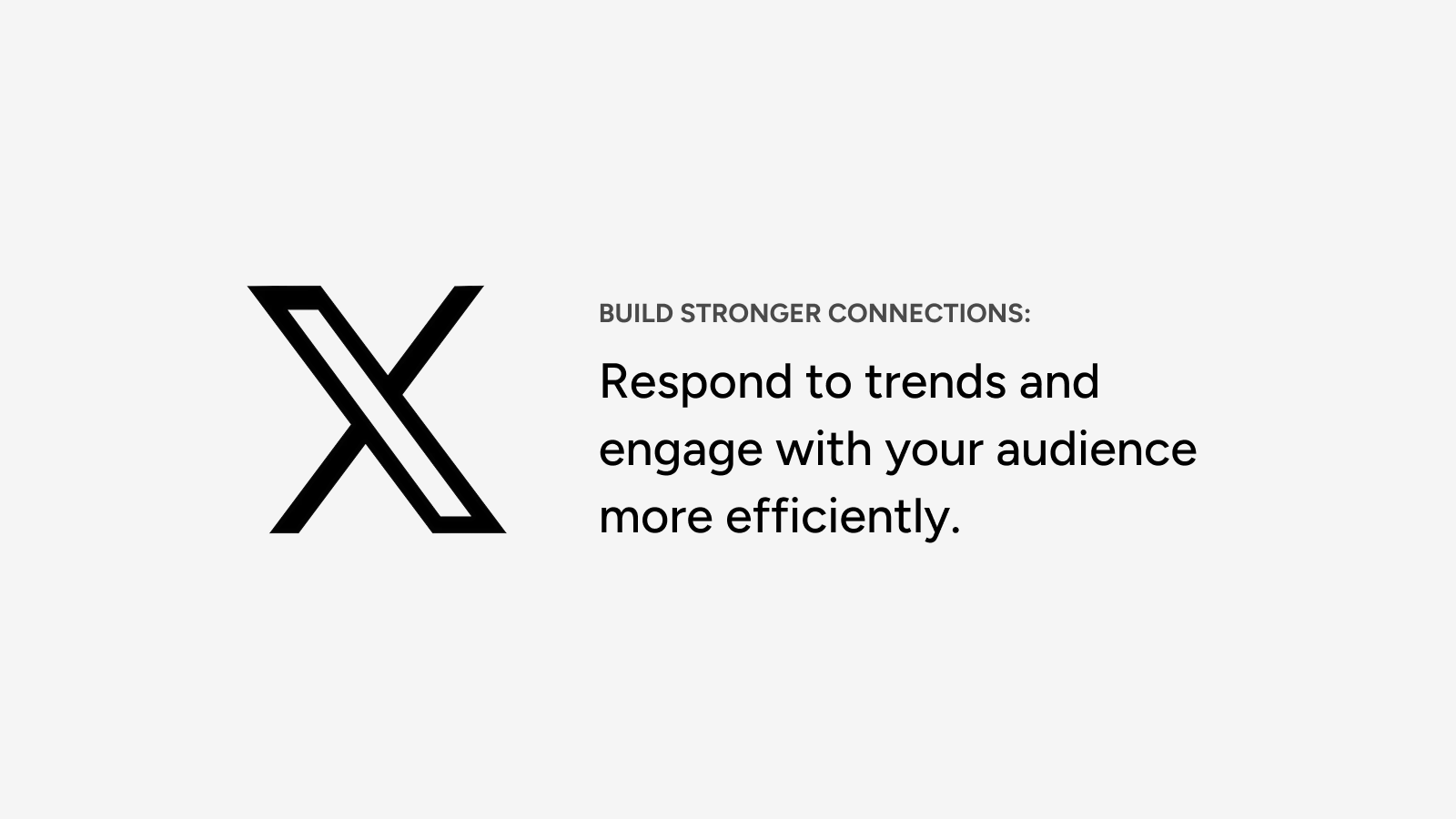 BUILD STRONGER CONNECTIONS:

Respond to trends and engage with your audience more efficiently.